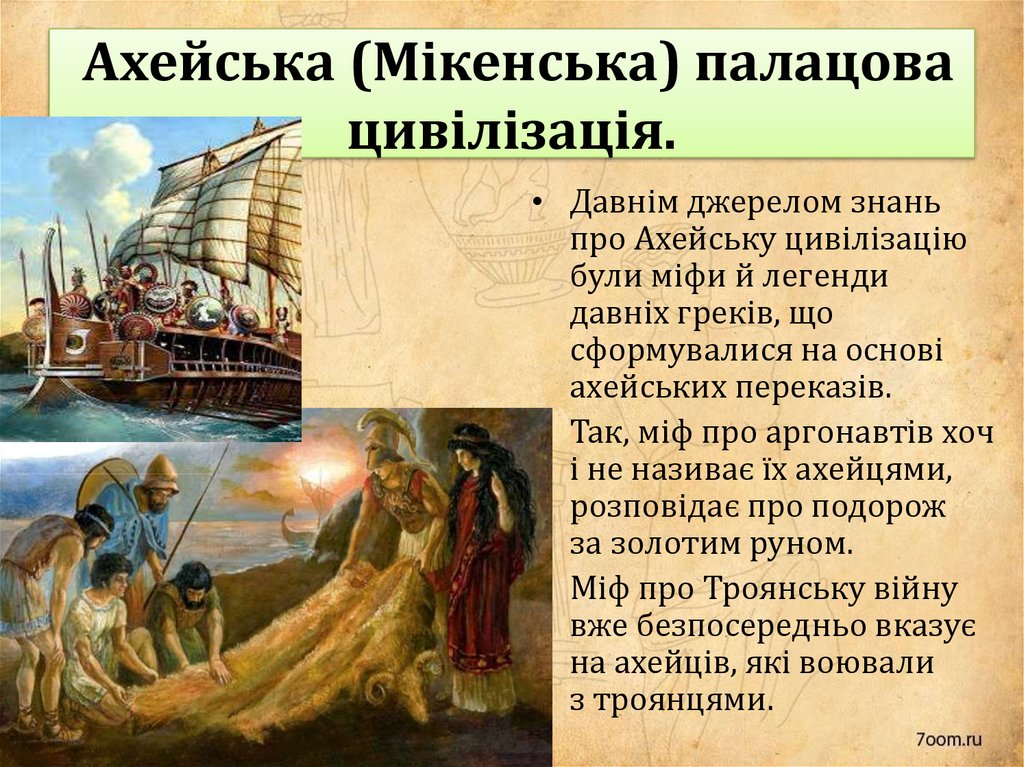 Ахейська (Мікенська) палацова цивілізація.

• Давнім джерелом знань про Ахейську цивілізацію були міфи й легенди давніх греків, що сформувалися на основі ахейських переказів.

Так, міф про аргонавтів хоч і не називає їх ахейцями, розповідає про подорож за золотим руном.

Міф про Троянську війну вже безпосередньо вказує на ахейців, які воювали з троянцями.

7oom.ru